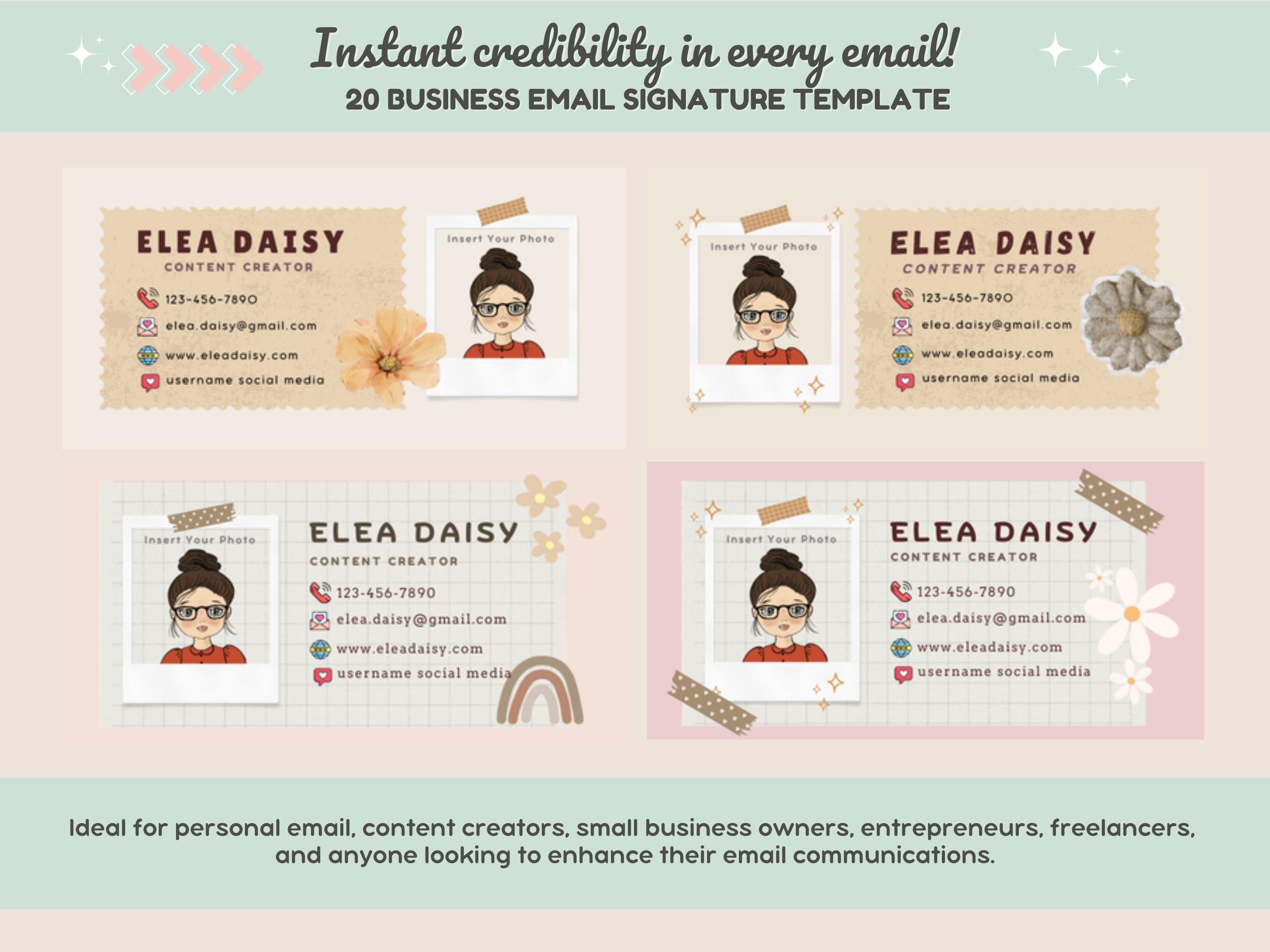 Instant credibility in every email!
20 BUSINESS EMAIL SIGNATURE TEMPLATE

ELEA DAISY
CONTENT CREATOR
123-456-7890
elea.daisy@gmail.com
www.eleadaisy.com
username social media

Insert Your Photo

Insert Your Photo

ELEA DAISY
CONTENT CREATOR
123-456-7890
elea.daisy@gmail.com
www.eleadaisy.com
username social media

Insert Your Photo

ELEA DAISY
CONTENT CREATOR
123-456-7890
elea.daisy@gmail.com
www.eleadaisy.com
username social media

Insert Your Photo

ELEA DAISY
CONTENT CREATOR
123-456-7890
elea.daisy@gmail.com
www.eleadaisy.com
username social media

Ideal for personal email, content creators, small business owners, entrepreneurs, freelancers, and anyone looking to enhance their email communications.